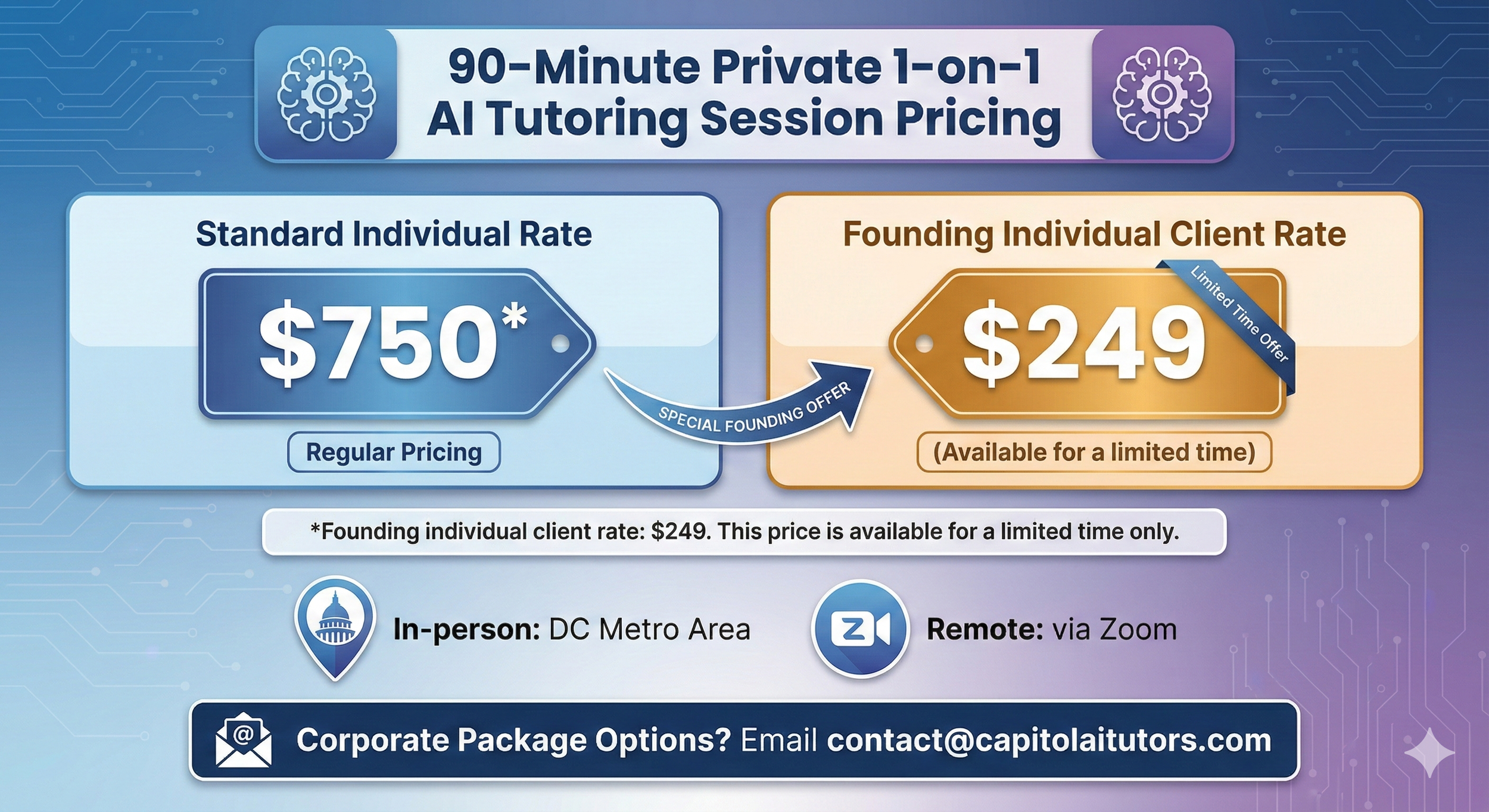 90-Minute Private 1-on-1 AI Tutoring Session Pricing

Standard Individual Rate

$750*

Regular Pricing

SPECIAL FOUNDING OFFER

Founding Individual Client Rate

Limited Time Offer

$249

(Available for a limited time)

*Founding individual client rate: $249. This price is available for a limited time only.

In-person: DC Metro Area

Remote: via Zoom

Corporate Package Options? Email contact@capitolaitutors.com